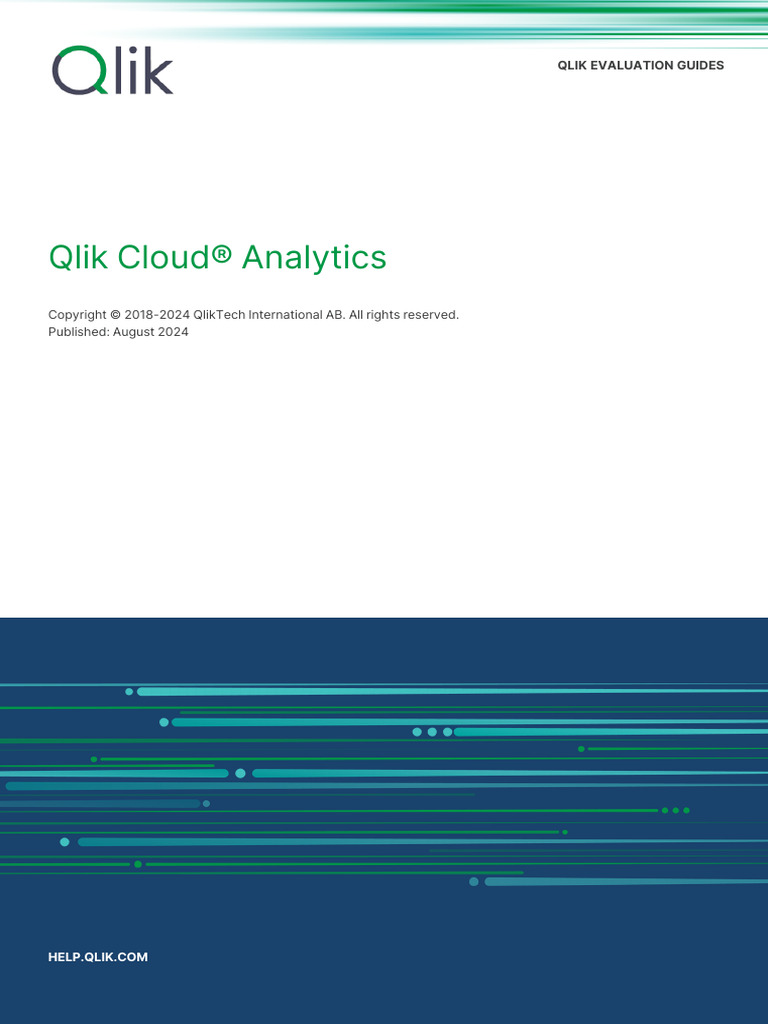 Qlik

QLIK EVALUATION GUIDES

Qlik Cloud® Analytics

Copyright © 2018-2024 QlikTech International AB. All rights reserved.
Published: August 2024

HELP.QLIK.COM